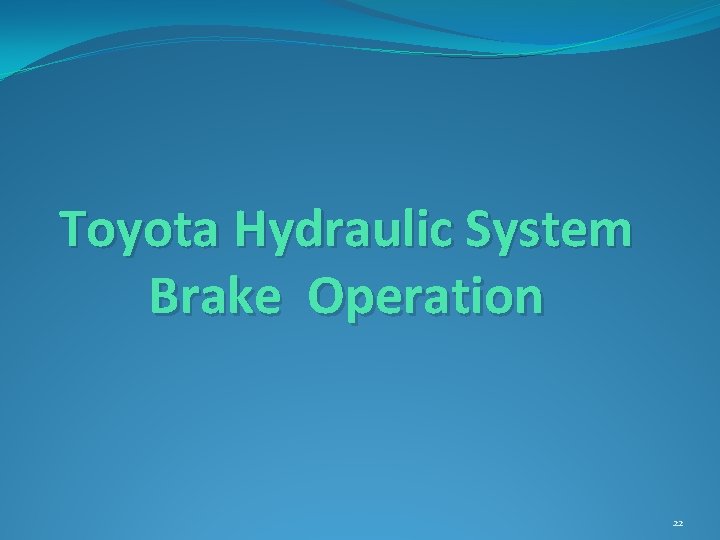 Toyota Hydraulic System
Brake Operation

22